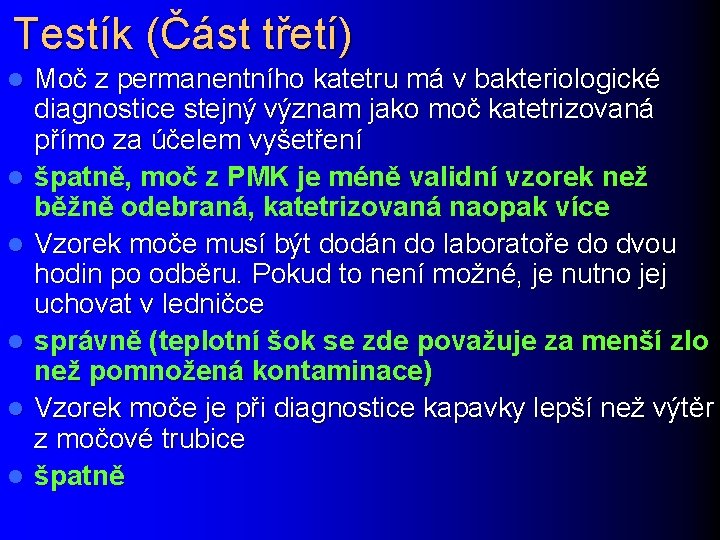 Testík (Část třetí)

Moč z permanentního katetru má v bakteriologické diagnostice stejný význam jako moč katetrizovaná přímo za účelem vyšetření

špatně, moč z PMK je méně validní vzorek než běžně odebraná, katetrizovaná naopak více

Vzorek moče musí být dodán do laboratoře do dvou hodin po odběru. Pokud to není možné, je nutno jej uchovat v ledničce

správně (teplotní šok se zde považuje za menší zlo než pomnožená kontaminace)

Vzorek moče je při diagnostice kapavky lepší než výtěr z močové trubice

špatně